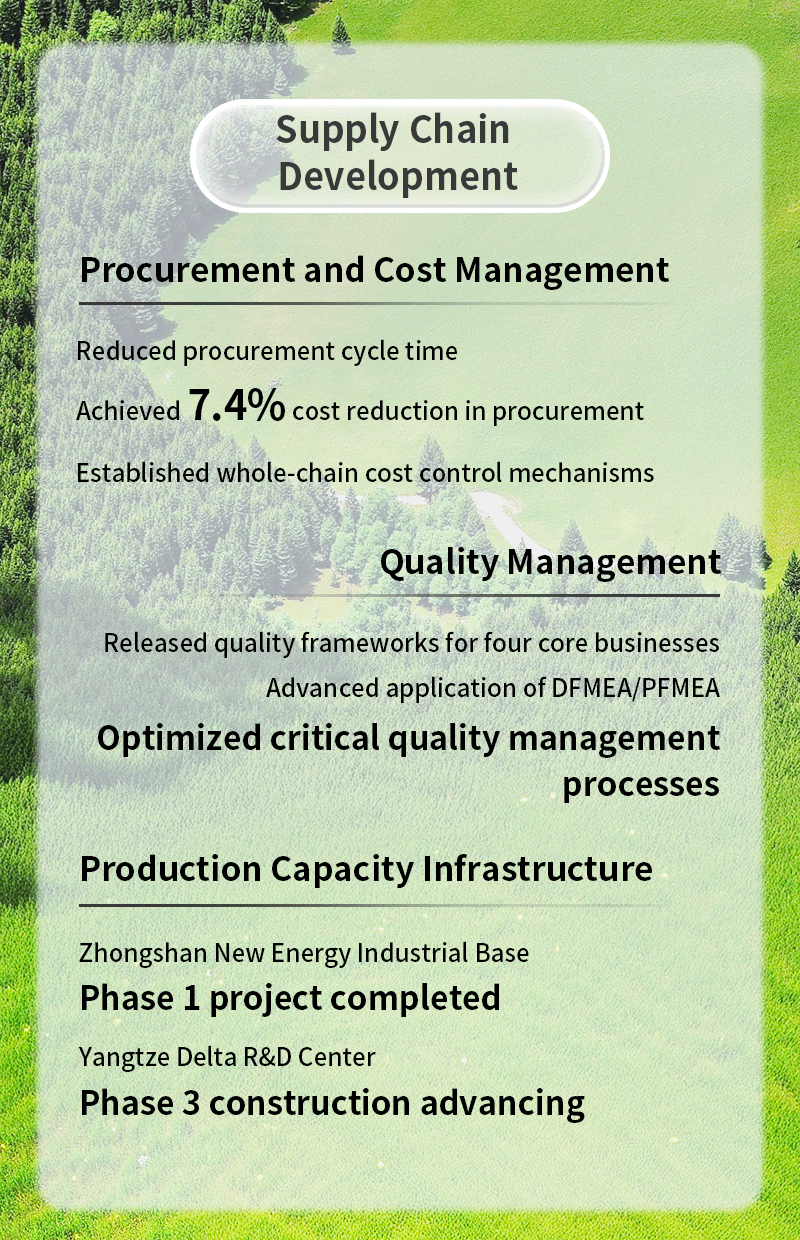 Supply Chain Development

Procurement and Cost Management

Reduced procurement cycle time

Achieved 7.4% cost reduction in procurement

Established whole-chain cost control mechanisms

Quality Management

Released quality frameworks for four core businesses

Advanced application of DFMEA/PFMEA

Optimized critical quality management processes

Production Capacity Infrastructure

Zhongshan New Energy Industrial Base

Phase 1 project completed

Yangtze Delta R&D Center

Phase 3 construction advancing